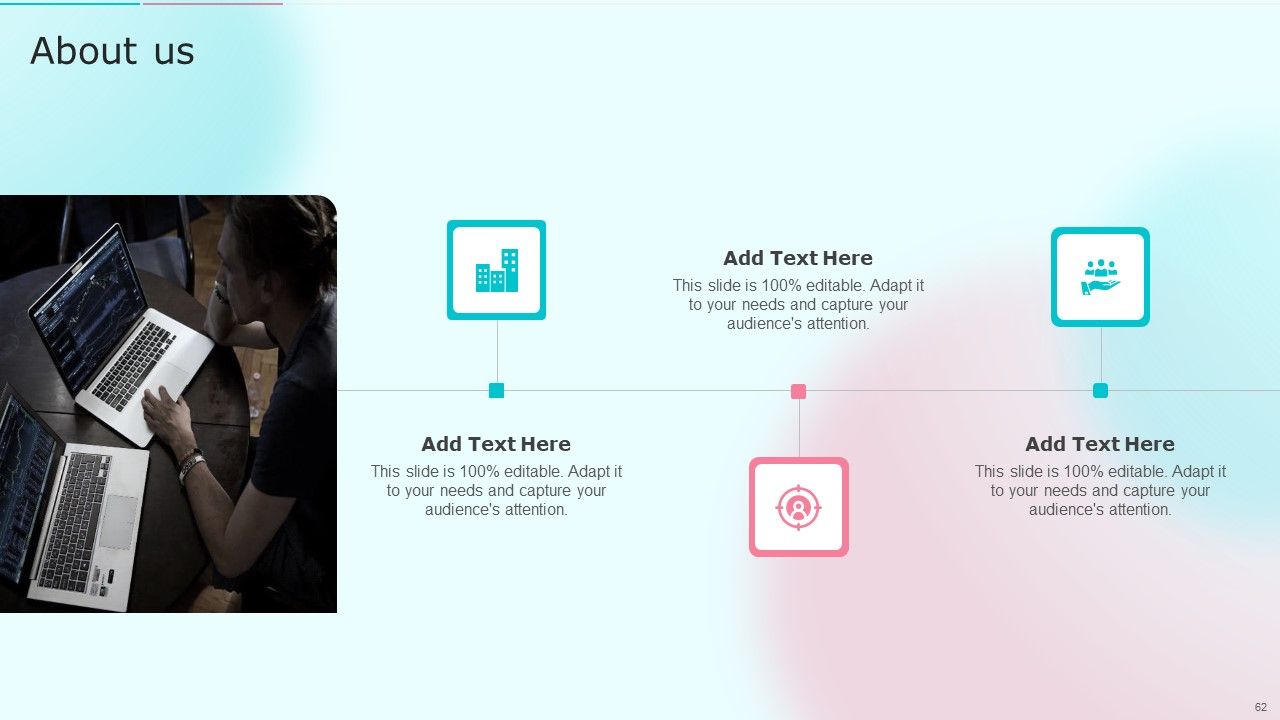 About us

Add Text Here

This slide is 100% editable. Adapt it to your needs and capture your audience's attention.

Add Text Here

This slide is 100% editable. Adapt it to your needs and capture your audience's attention.

Add Text Here

This slide is 100% editable. Adapt it to your needs and capture your audience's attention.

62